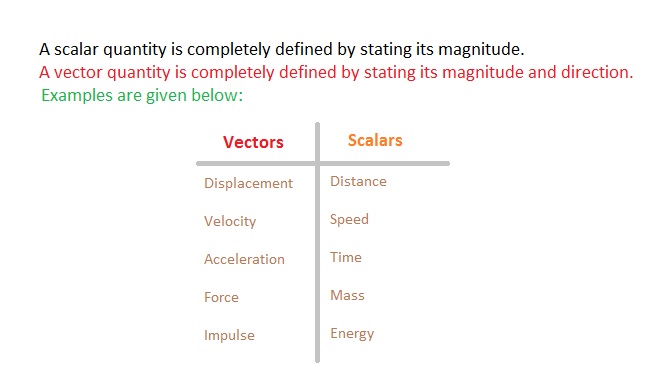 A scalar quantity is completely defined by stating its magnitude.
A vector quantity is completely defined by stating its magnitude and direction.
Examples are given below:

| Vectors | Scalars |
|---|---|
| Displacement | Distance |
| Velocity | Speed |
| Acceleration | Time |
| Force | Mass |
| Impulse | Energy |